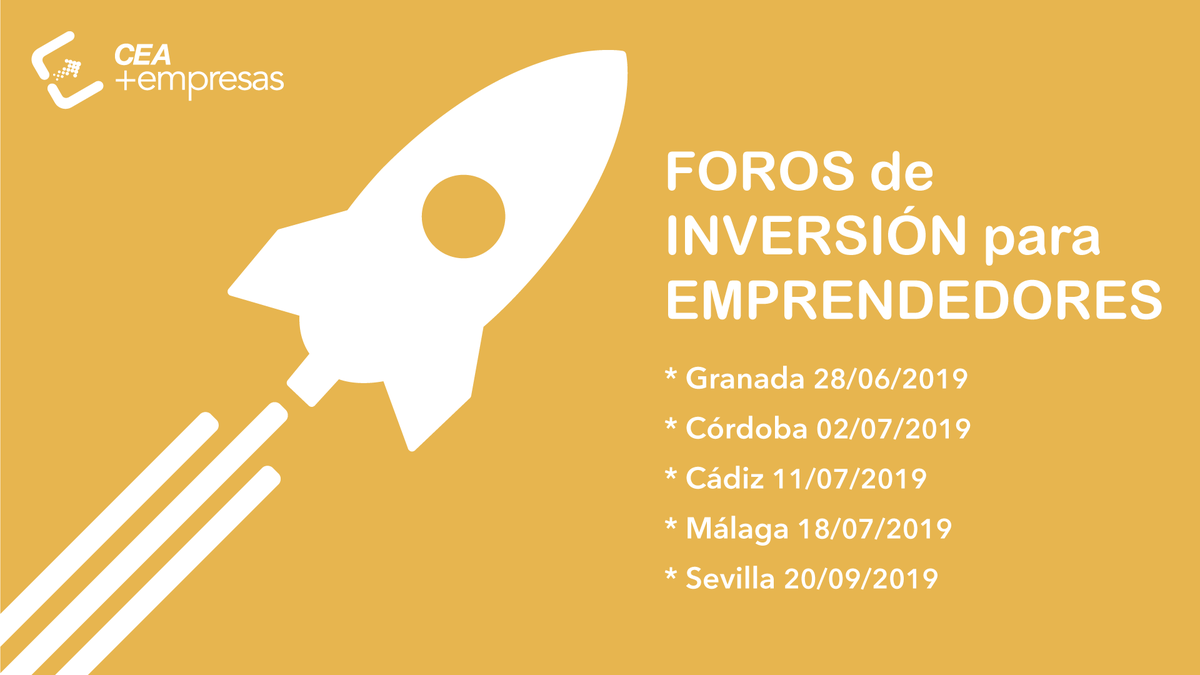 CEA
+empresas

FOROS de INVERSIÓN para EMPRENDEDORES

* Granada 28/06/2019

* Córdoba 02/07/2019

* Cádiz 11/07/2019

* Málaga 18/07/2019

* Sevilla 20/09/2019